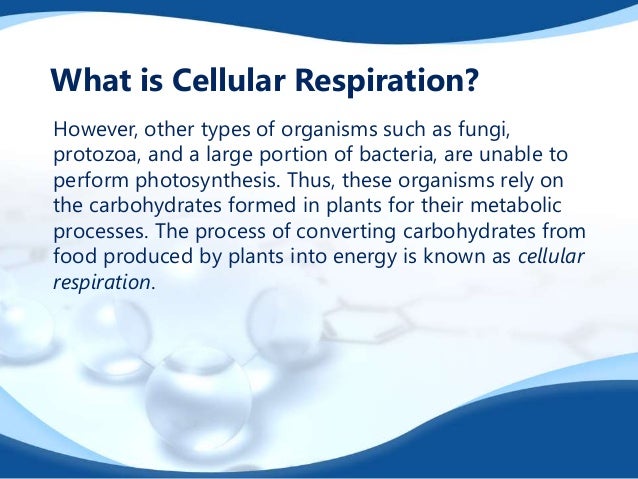 What is Cellular Respiration?

However, other types of organisms such as fungi, protozoa, and a large portion of bacteria, are unable to perform photosynthesis. Thus, these organisms rely on the carbohydrates formed in plants for their metabolic processes. The process of converting carbohydrates from food produced by plants into energy is known as cellular respiration.